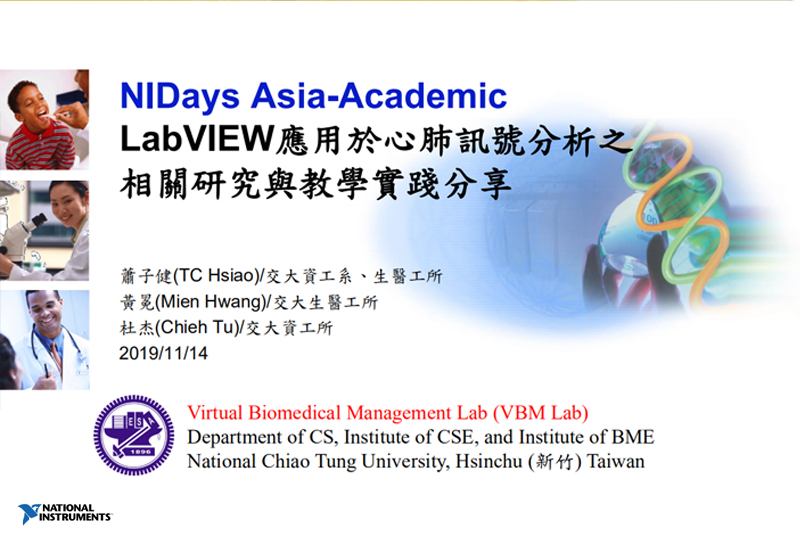 NIDays Asia-Academic
LabVIEW應用於心肺訊號分析之相關研究與教學實踐分享

蕭子健(TC Hsiao)/交大資工系、生醫工所
黃冕(Mien Hwang)/交大生醫工所
杜杰(Chieh Tu)/交大資工所
2019/11/14

1896

Virtual Biomedical Management Lab (VBM Lab)
Department of CS, Institute of CSE, and Institute of BME
National Chiao Tung University, Hsinchu (新竹) Taiwan

NATIONAL INSTRUMENTS